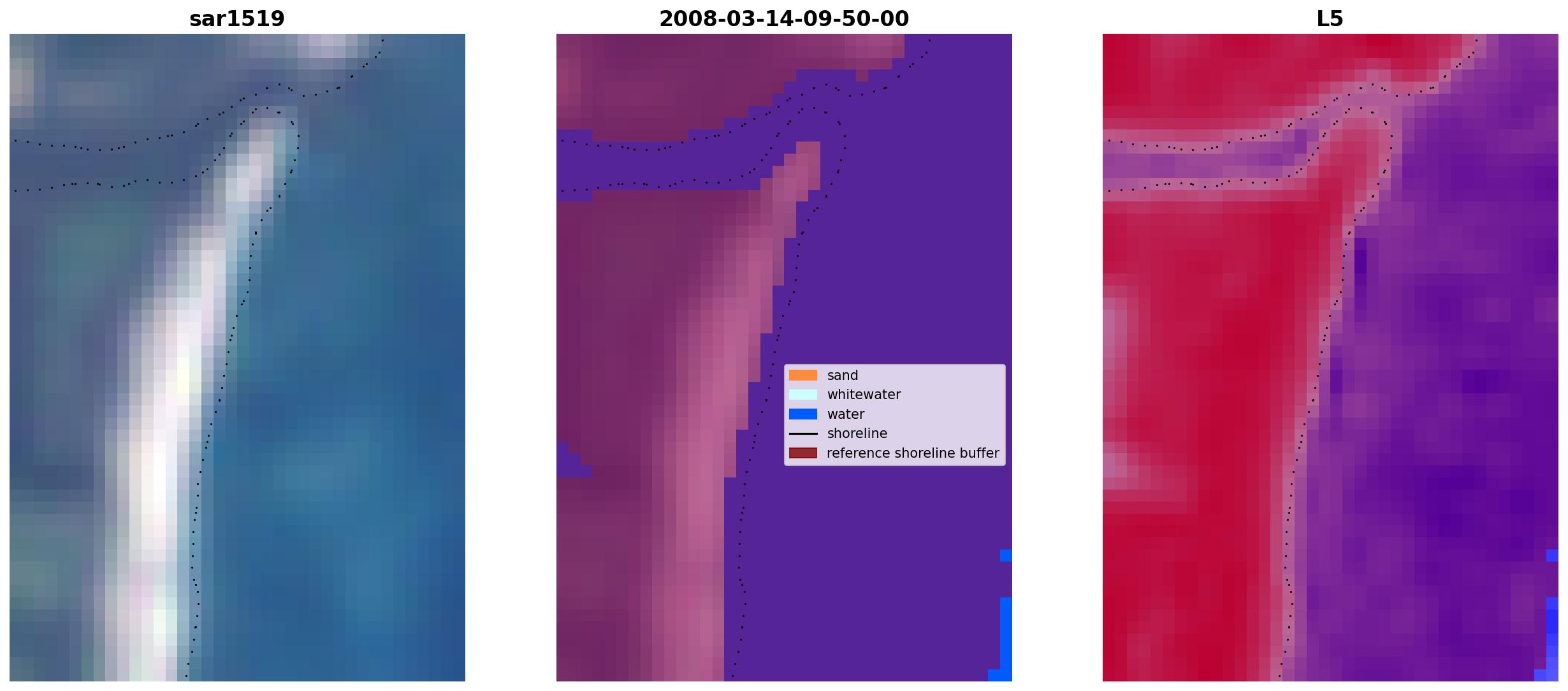 sar1519

2008-03-14-09-50-00

sand
whitewater
water
shoreline
reference shoreline buffer

L5